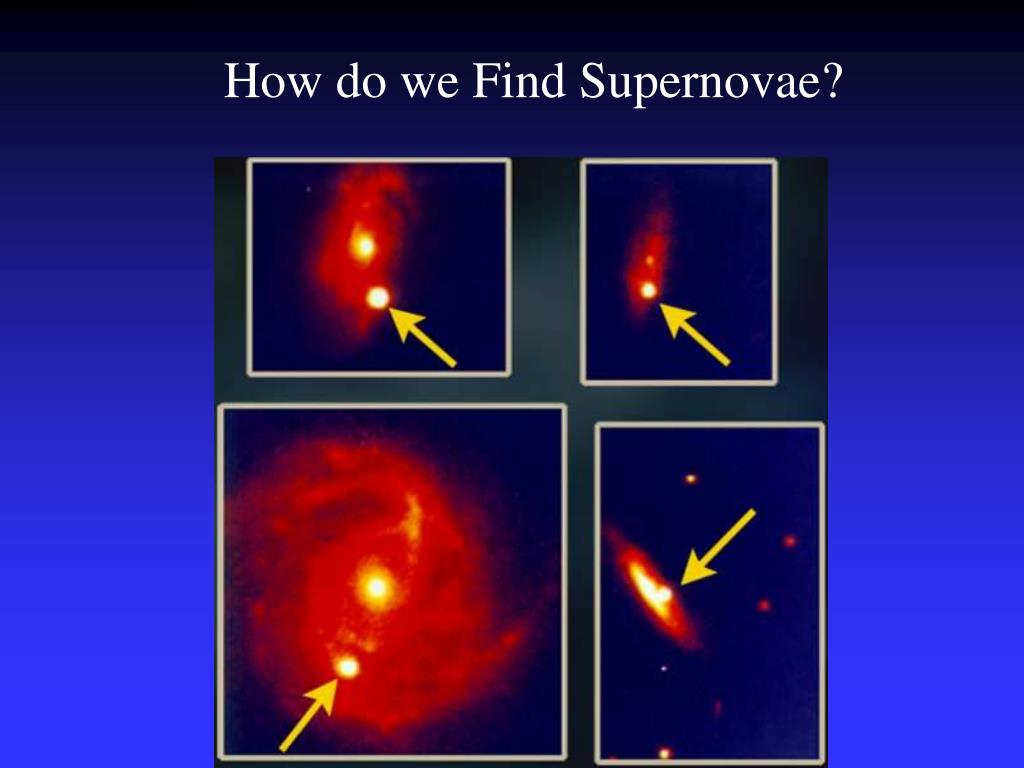 How do we Find Supernovae?